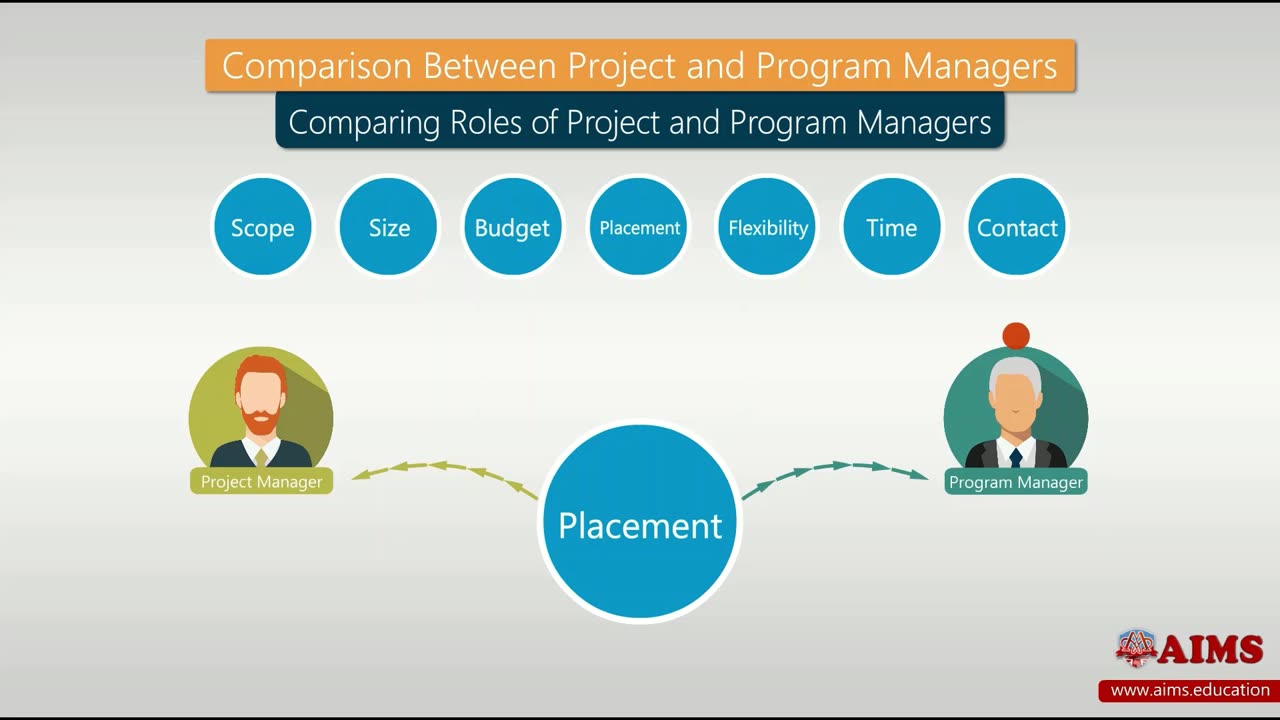 Comparison Between Project and Program Managers

Comparing Roles of Project and Program Managers

Scope

Size

Budget

Placement

Flexibility

Time

Contact

Project Manager

Placement

Program Manager

AIMS

www.aims.education